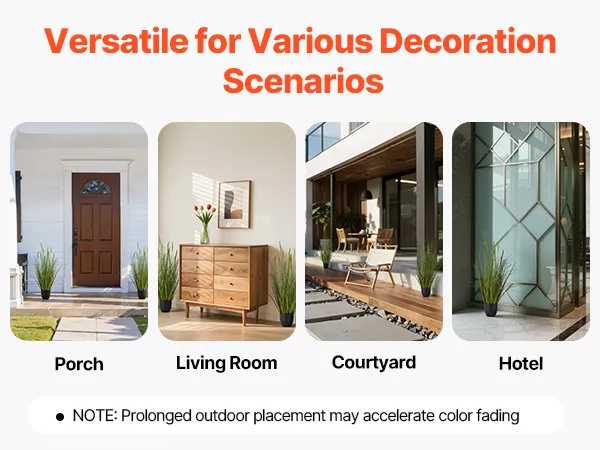 Versatile for Various Decoration Scenarios

Porch

Living Room

Courtyard

Hotel

● NOTE: Prolonged outdoor placement may accelerate color fading